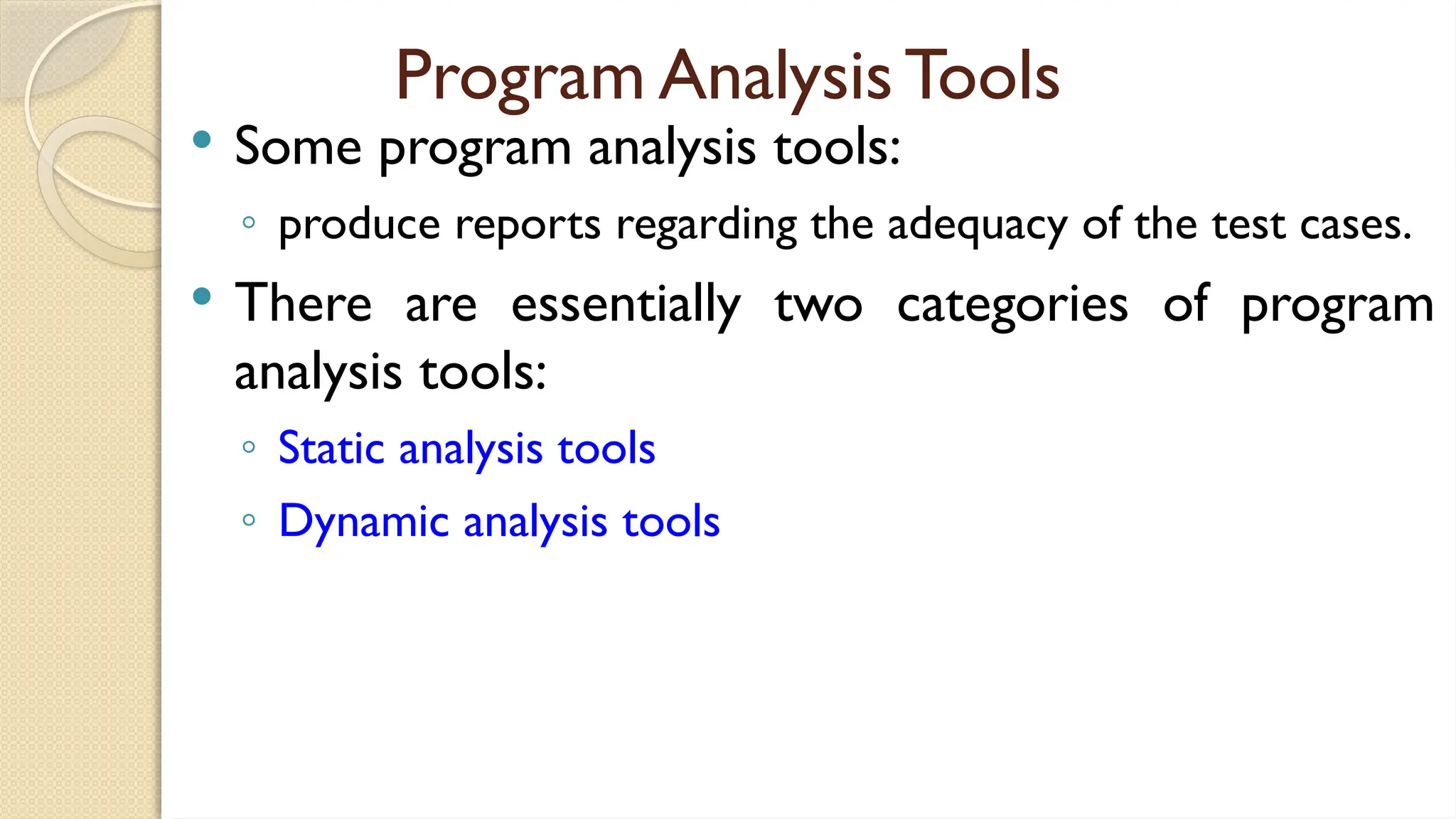 Program Analysis Tools

• Some program analysis tools:
  ◦ produce reports regarding the adequacy of the test cases.

• There are essentially two categories of program analysis tools:
  ◦ Static analysis tools
  ◦ Dynamic analysis tools